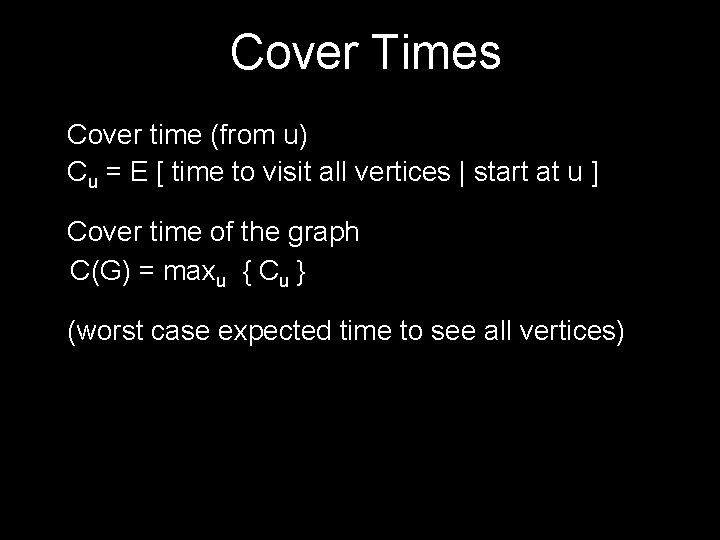 Cover Times

Cover time (from u)
$C_u$ = E [ time to visit all vertices | start at u ]

Cover time of the graph
$C(G) = \max_u \{ C_u \}$

(worst case expected time to see all vertices)